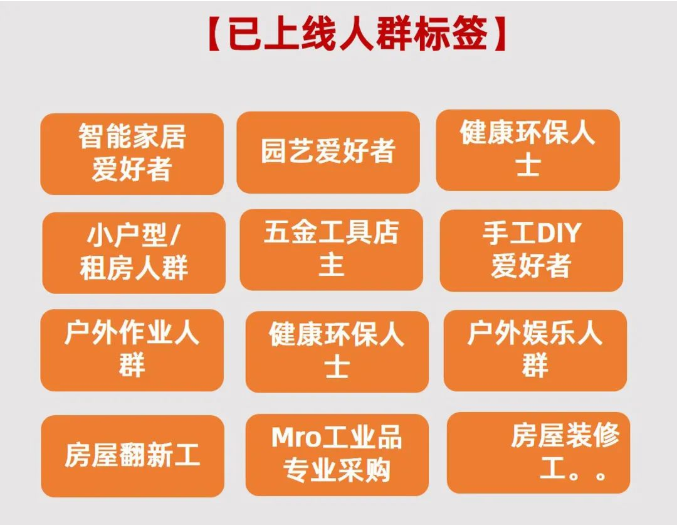 【已上线人群标签】

智能家居爱好者

园艺爱好者

健康环保人士

小户型/租房人群

五金工具店主

手工DIY爱好者

户外作业人群

健康环保人士

户外娱乐人群

房屋翻新工

Mro工业品专业采购

房屋装修工。。